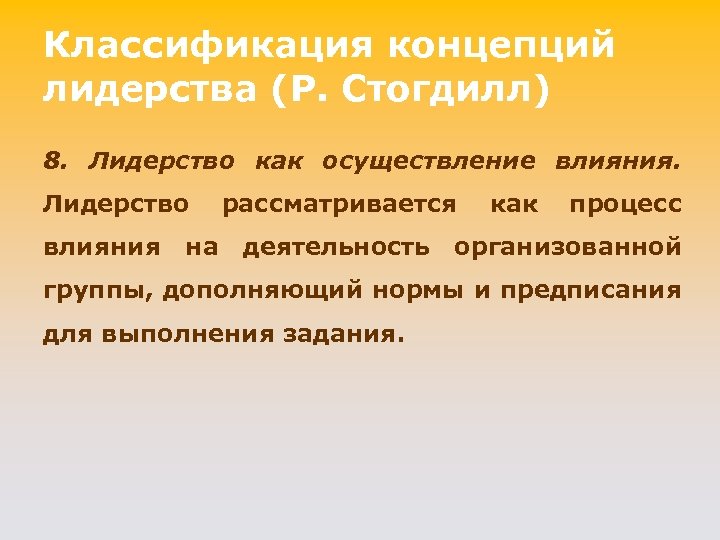 Классификация концепций лидерства (Р. Стогдилл)

8. Лидерство как осуществление влияния. Лидерство рассматривается как процесс влияния на деятельность организованной группы, дополняющий нормы и предписания для выполнения задания.